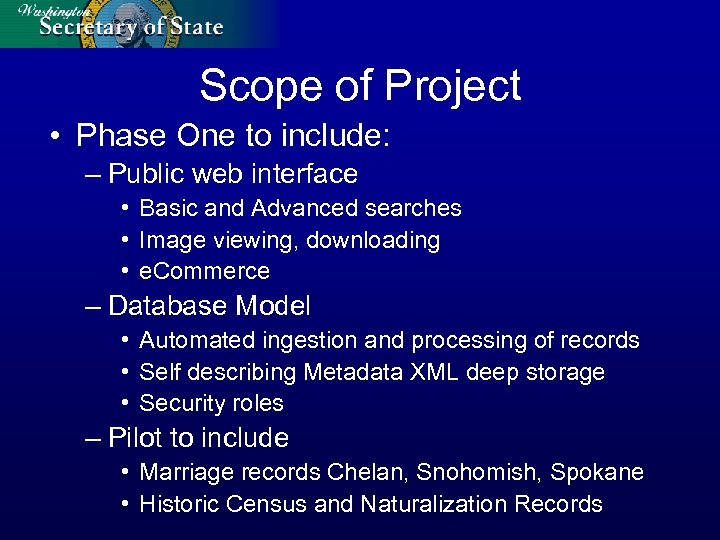 Washington
Secretary of State

Scope of Project

• Phase One to include:
– Public web interface
• Basic and Advanced searches
• Image viewing, downloading
• eCommerce
– Database Model
• Automated ingestion and processing of records
• Self describing Metadata XML deep storage
• Security roles
– Pilot to include
• Marriage records Chelan, Snohomish, Spokane
• Historic Census and Naturalization Records